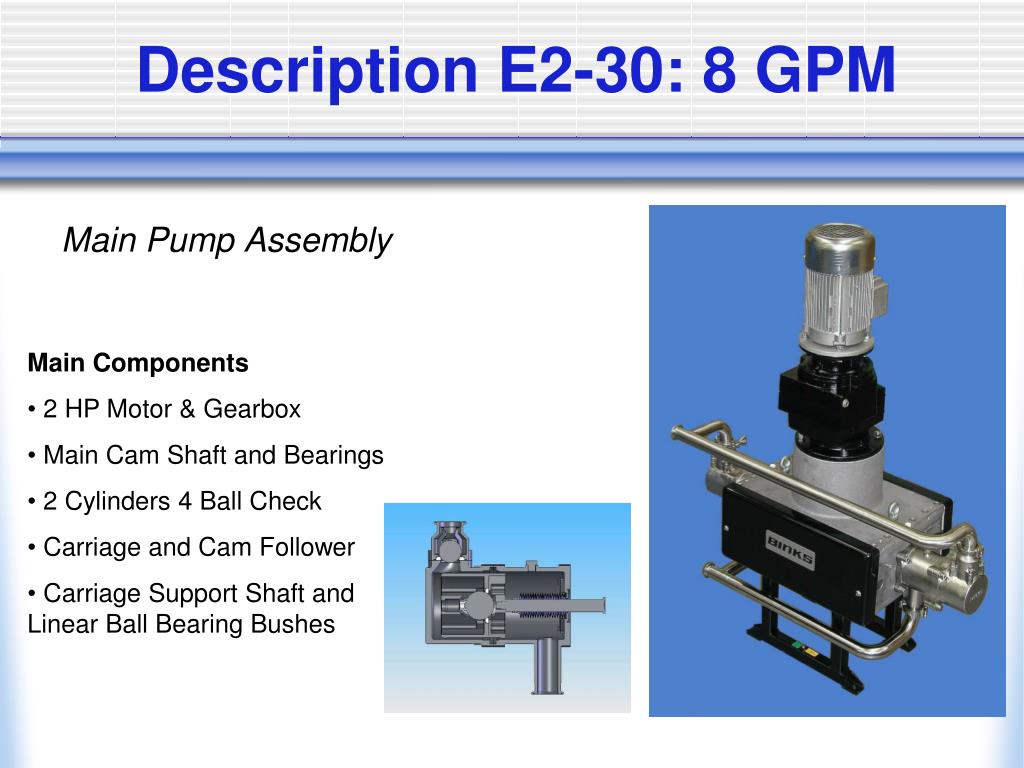 Description E2-30: 8 GPM

Main Pump Assembly

Main Components

• 2 HP Motor & Gearbox

• Main Cam Shaft and Bearings

• 2 Cylinders 4 Ball Check

• Carriage and Cam Follower

• Carriage Support Shaft and Linear Ball Bearing Bushes

BINKS